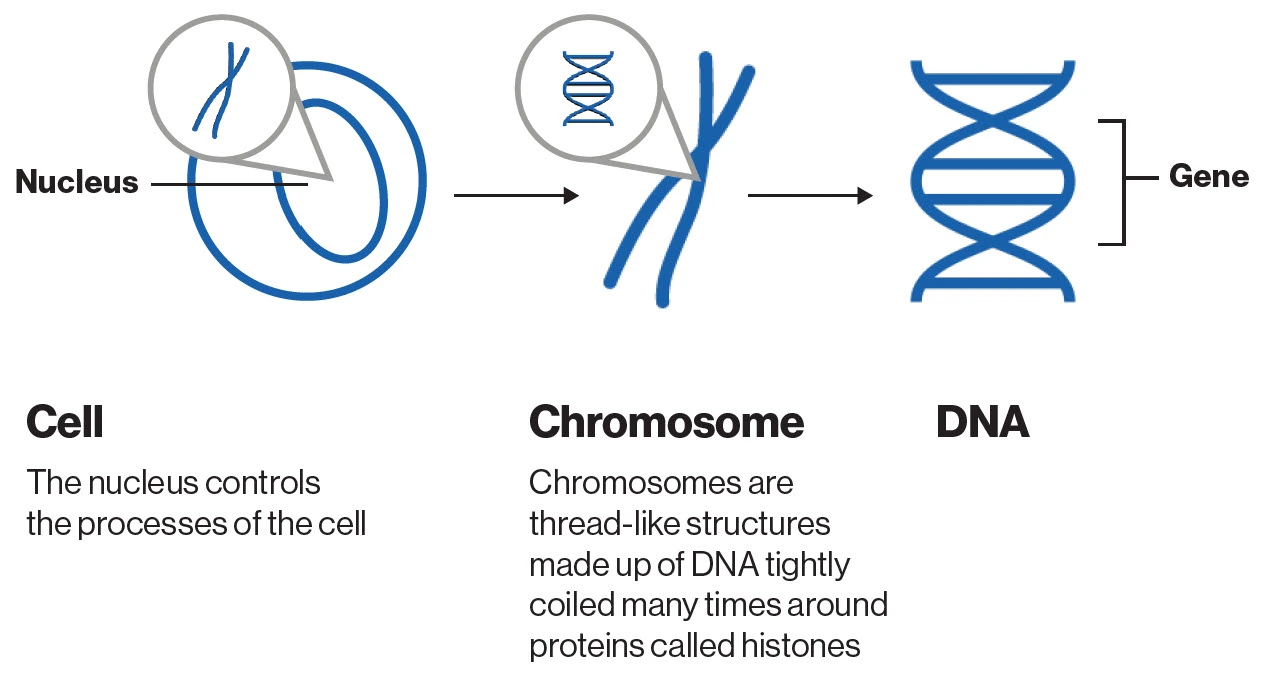 Nucleus

Gene

Cell

The nucleus controls the processes of the cell

Chromosome

Chromosomes are thread-like structures made up of DNA tightly coiled many times around proteins called histones

DNA